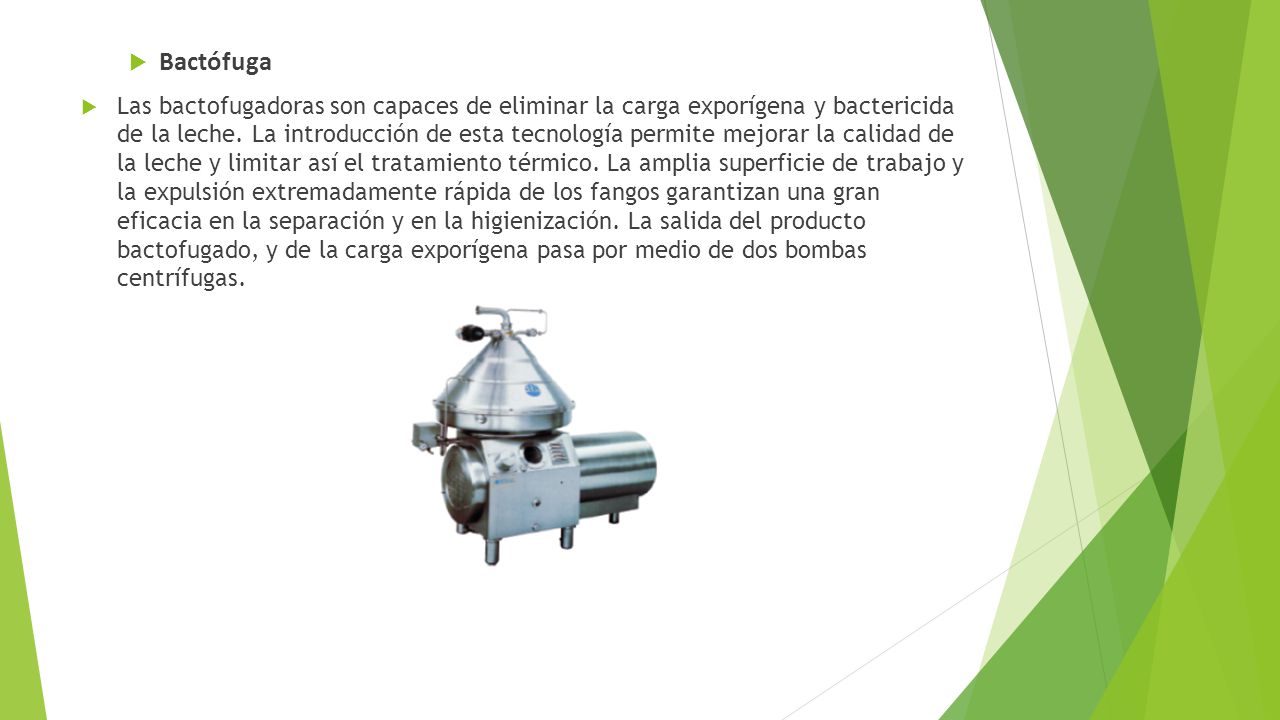 Bactófuga

Las bactofugadoras son capaces de eliminar la carga exporígena y bactericida de la leche. La introducción de esta tecnología permite mejorar la calidad de la leche y limitar así el tratamiento térmico. La amplia superficie de trabajo y la expulsión extremadamente rápida de los fangos garantizan una gran eficacia en la separación y en la higienización. La salida del producto bactofugado, y de la carga exporígena pasa por medio de dos bombas centrífugas.